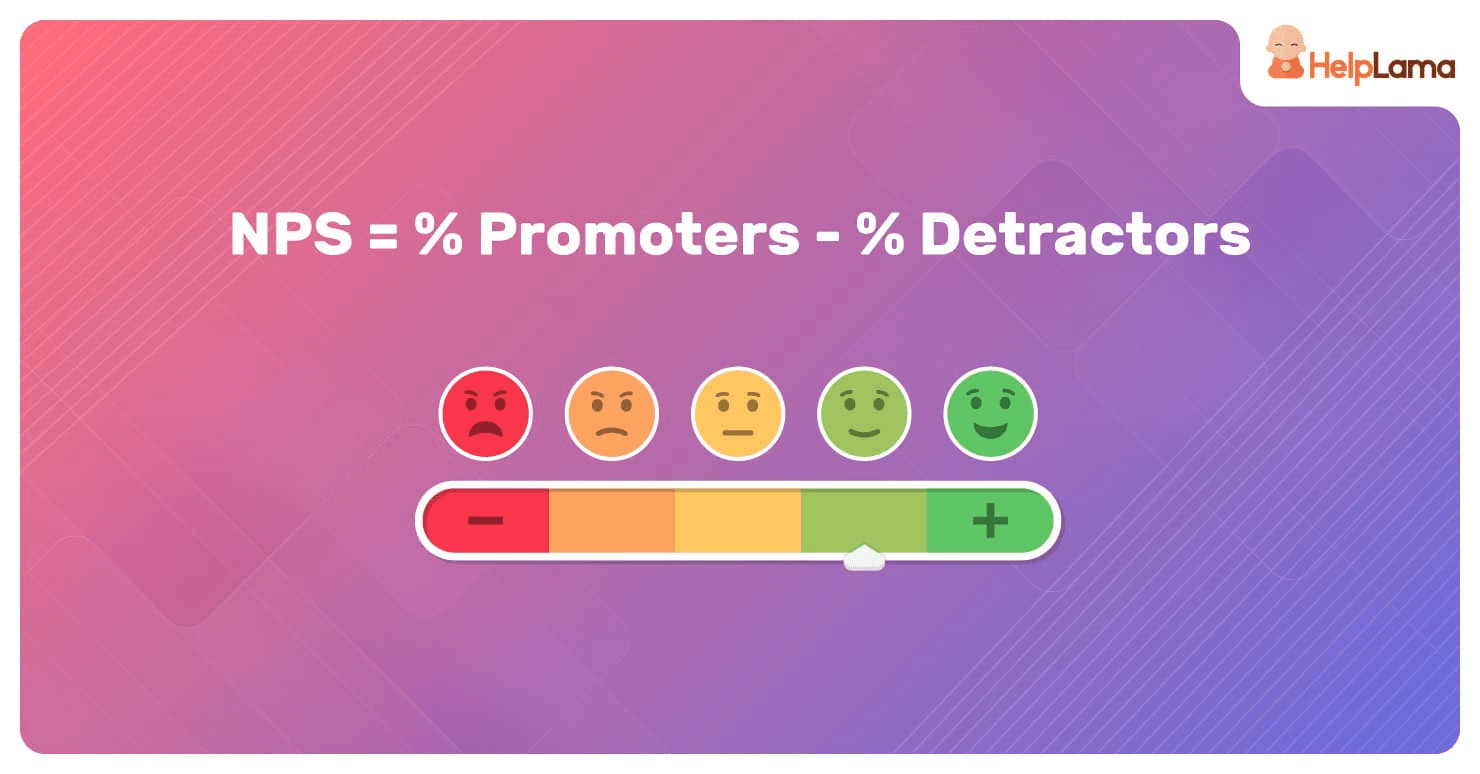 HelpLama

NPS = % Promoters - % Detractors

−

+